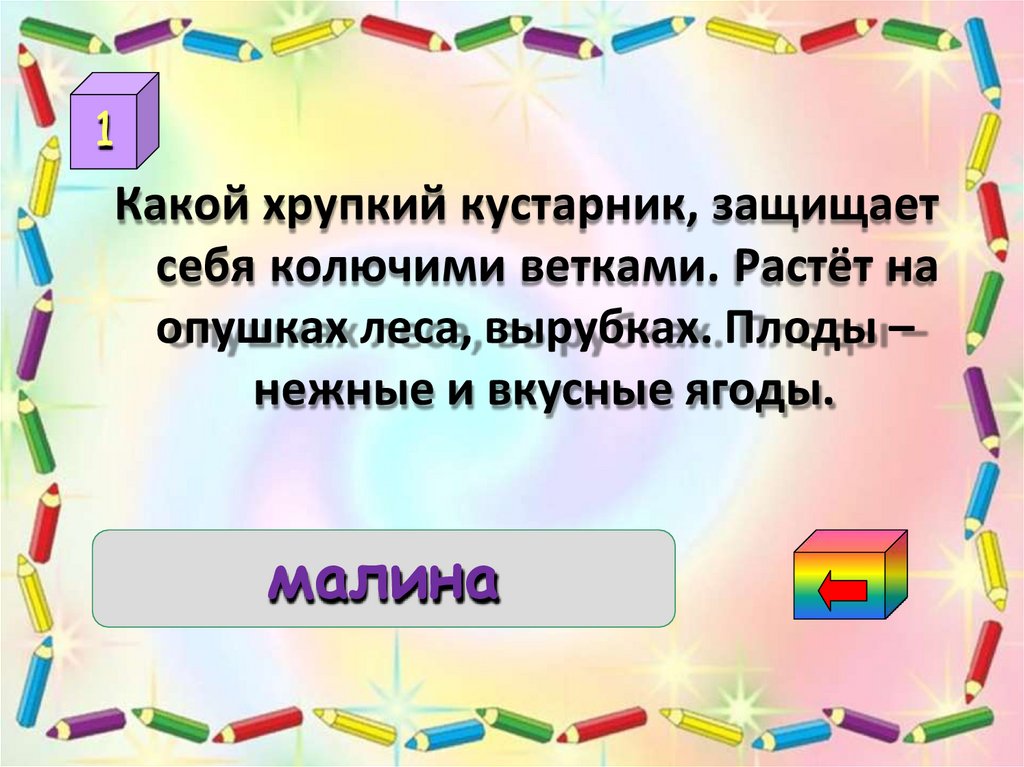 1

Какой хрупкий кустарник, защищает себя колючими ветками. Растёт на опушках леса, вырубках. Плоды – нежные и вкусные ягоды.

малина